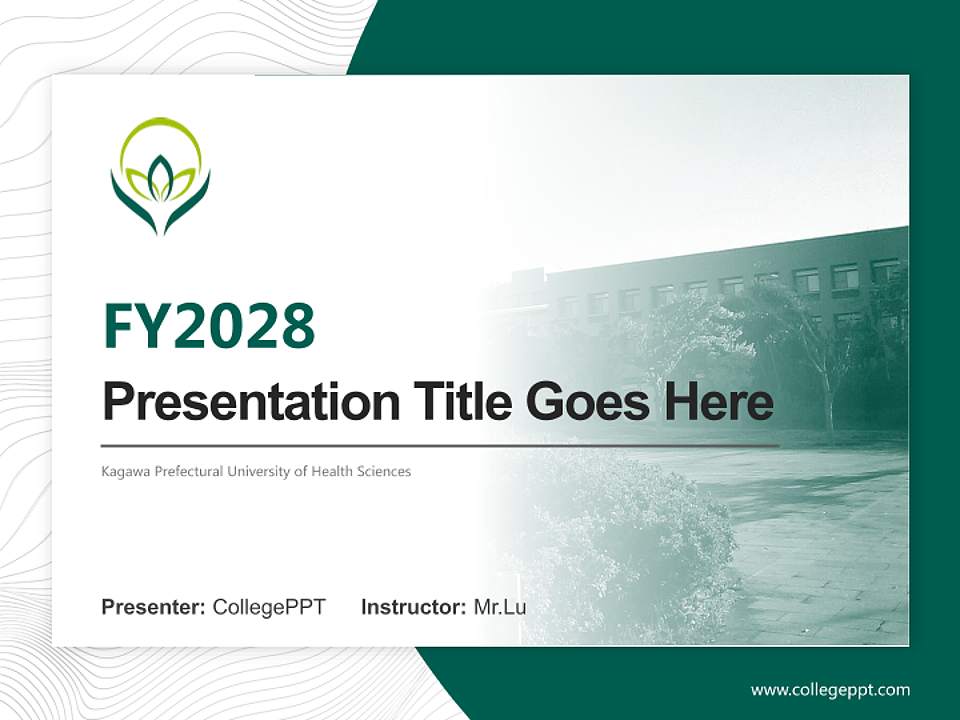 FY2028

Presentation Title Goes Here

Kagawa Prefectural University of Health Sciences

Presenter: CollegePPT Instructor: Mr.Lu

www.collegeppt.com